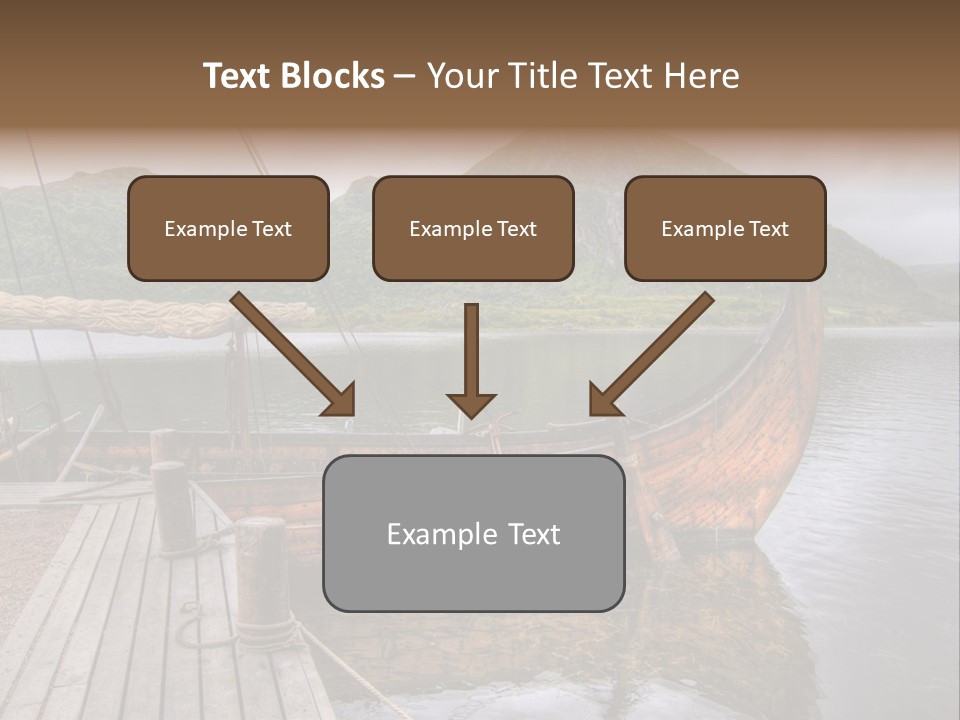 Text Blocks – Your Title Text Here

Example Text

Example Text

Example Text

Example Text